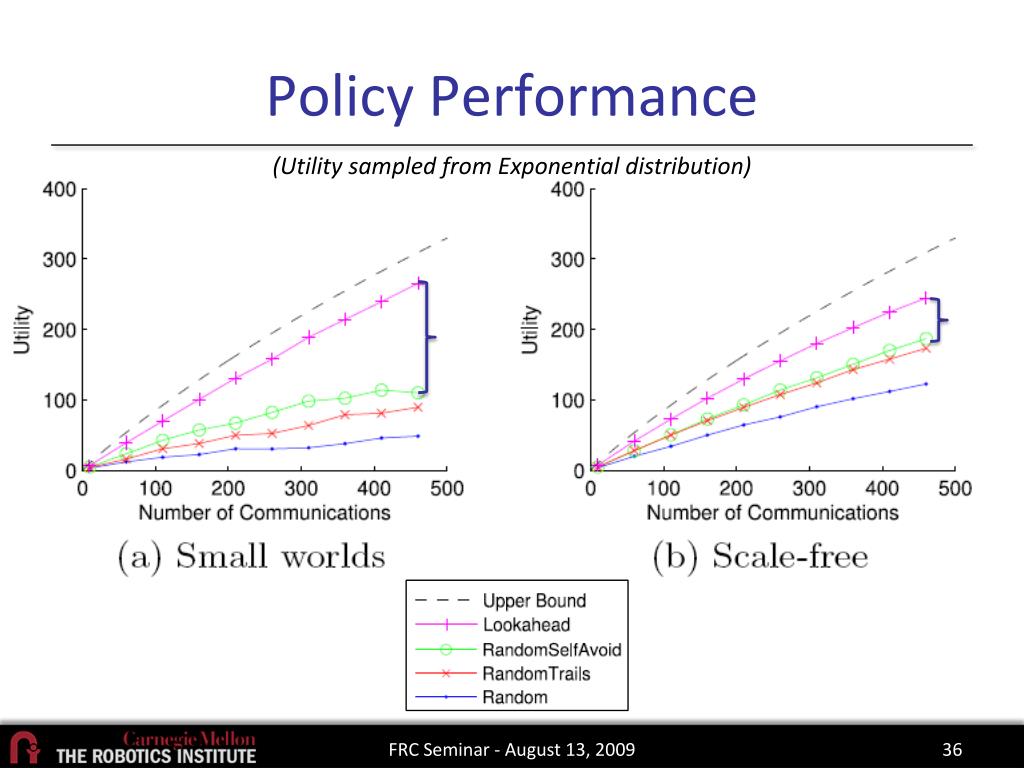 Policy Performance

(Utility sampled from Exponential distribution)

400
300
200
100
0
Utility
0 100 200 300 400 500
Number of Communications
(a) Small worlds

400
300
200
100
0
Utility
0 100 200 300 400 500
Number of Communications
(b) Scale-free

Upper Bound
Lookahead
RandomSelfAvoid
RandomTrails
Random

Carnegie Mellon
THE ROBOTICS INSTITUTE

FRC Seminar - August 13, 2009

36